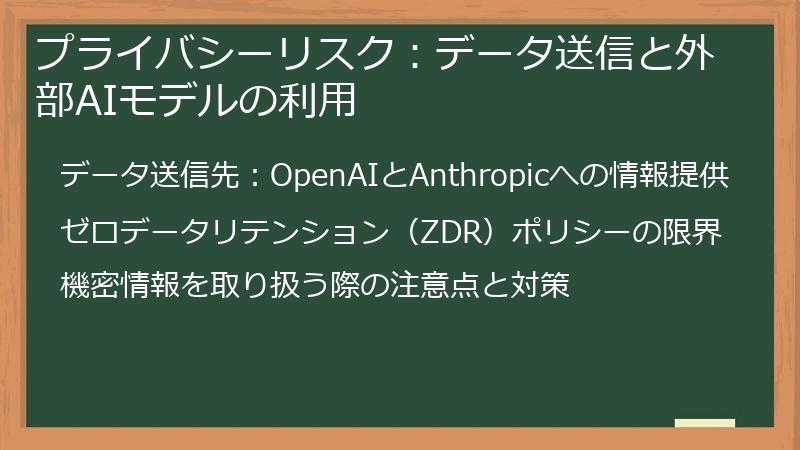 プライバシーリスク：データ送信と外部AIモデルの利用

データ送信先：OpenAIとAnthropicへの情報提供

ゼロデータリテンション（ZDR）ポリシーの限界

機密情報を取り扱う際の注意点と対策